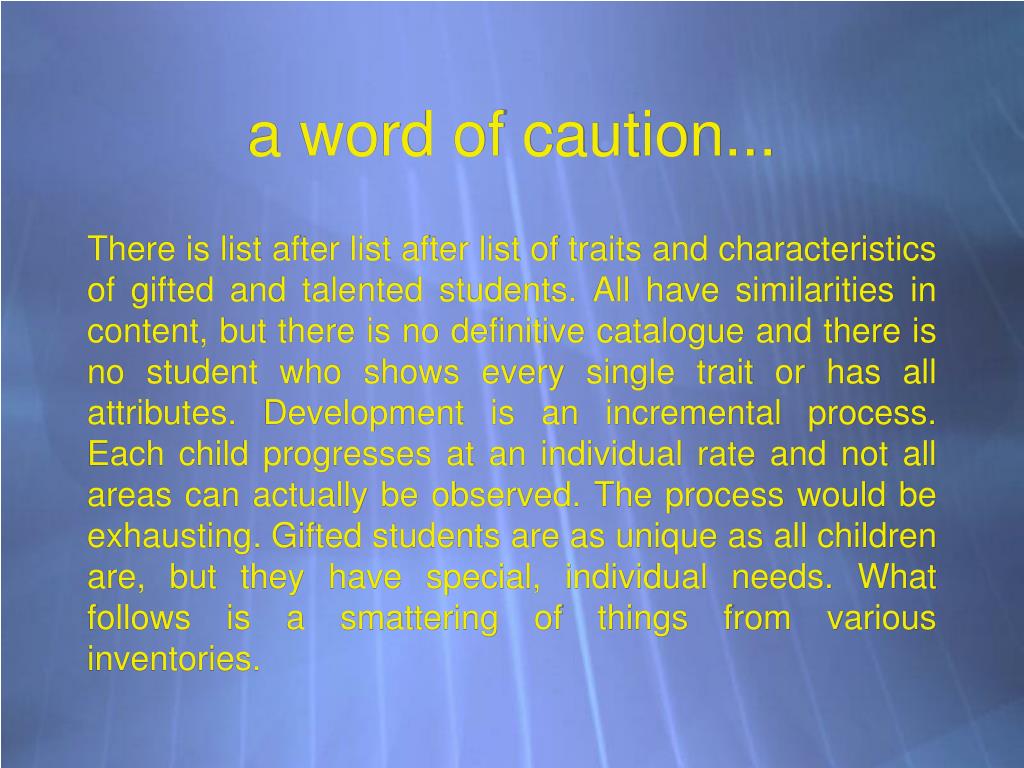 a word of caution...

There is list after list after list of traits and characteristics of gifted and talented students. All have similarities in content, but there is no definitive catalogue and there is no student who shows every single trait or has all attributes. Development is an incremental process. Each child progresses at an individual rate and not all areas can actually be observed. The process would be exhausting. Gifted students are as unique as all children are, but they have special, individual needs. What follows is a smattering of things from various inventories.